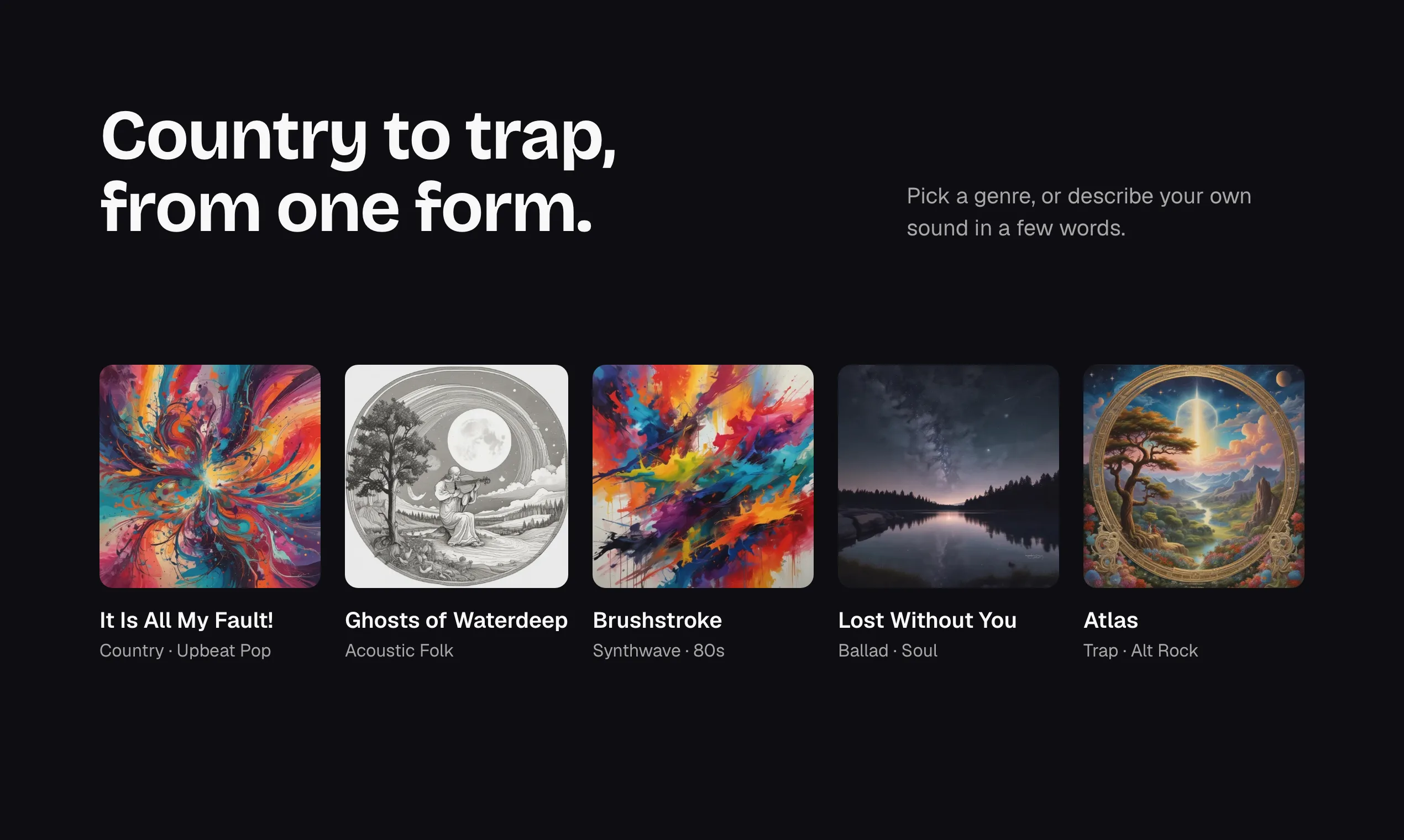 Country to trap, from one form.

Pick a genre, or describe your own sound in a few words.

It Is All My Fault!
Country · Upbeat Pop

Ghosts of Waterdeep
Acoustic Folk

Brushstroke
Synthwave · 80s

Lost Without You
Ballad · Soul

Atlas
Trap · Alt Rock